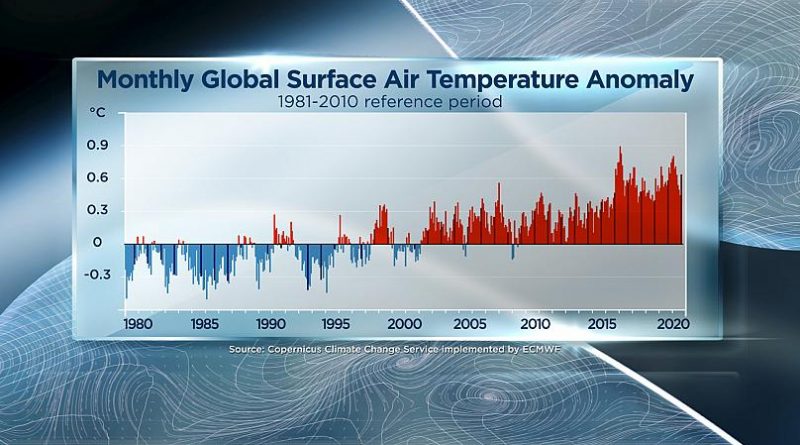 Monthly Global Surface Air Temperature Anomaly
1981-2010 reference period

°C
0.9
0.6
0.3
0
-0.3

1980 1985 1990 1995 2000 2005 2010 2015 2020

Source: Copernicus Climate Change Service implemented by ECMWF